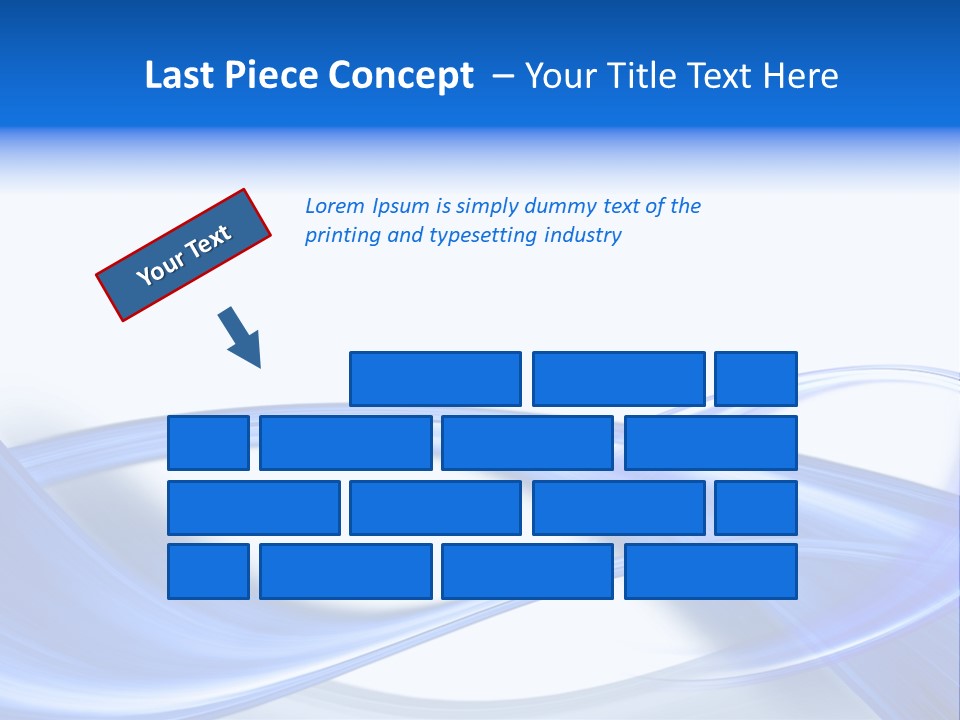 Last Piece Concept – Your Title Text Here

Your Text

Lorem Ipsum is simply dummy text of the printing and typesetting industry